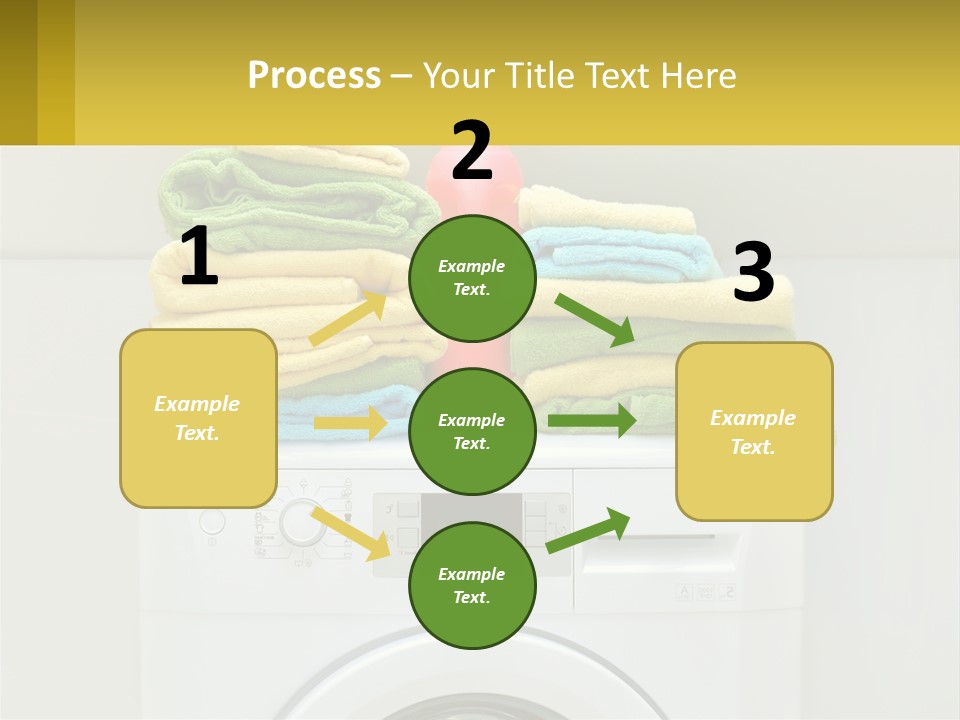 Process – Your Title Text Here

1

Example Text.

2

Example Text.

Example Text.

Example Text.

3

Example Text.